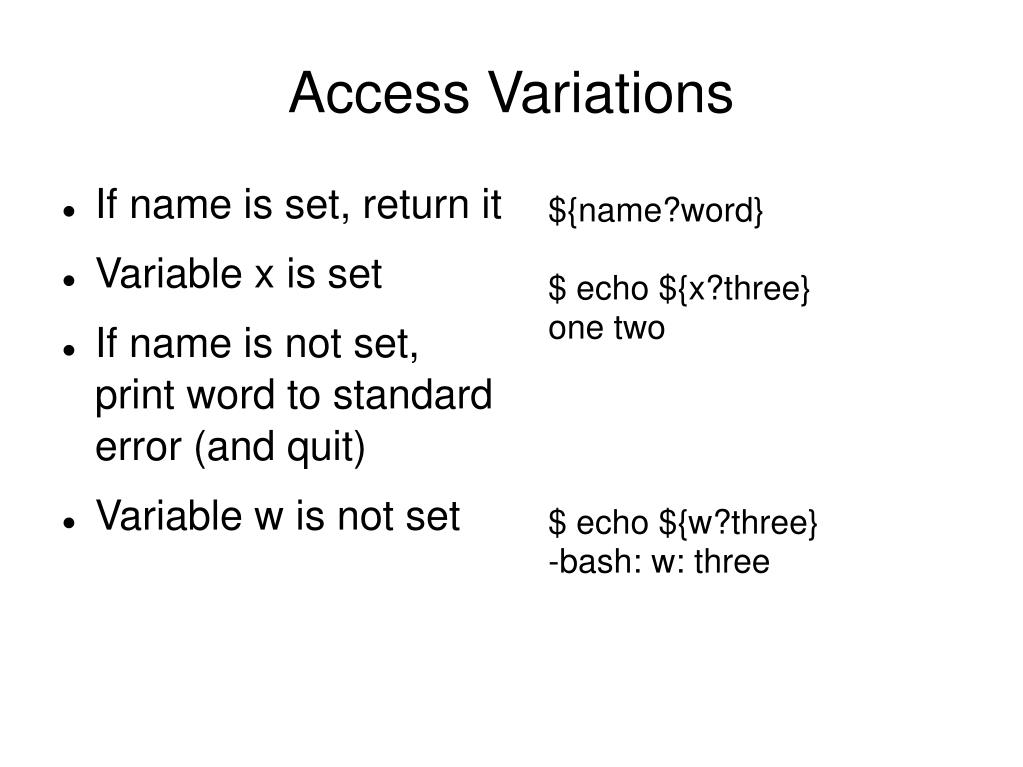 Access Variations

- If name is set, return it
- Variable x is set
- If name is not set, print word to standard error (and quit)
- Variable w is not set

${name?word}

$ echo ${x?three}
one two

$ echo ${w?three}
-bash: w: three